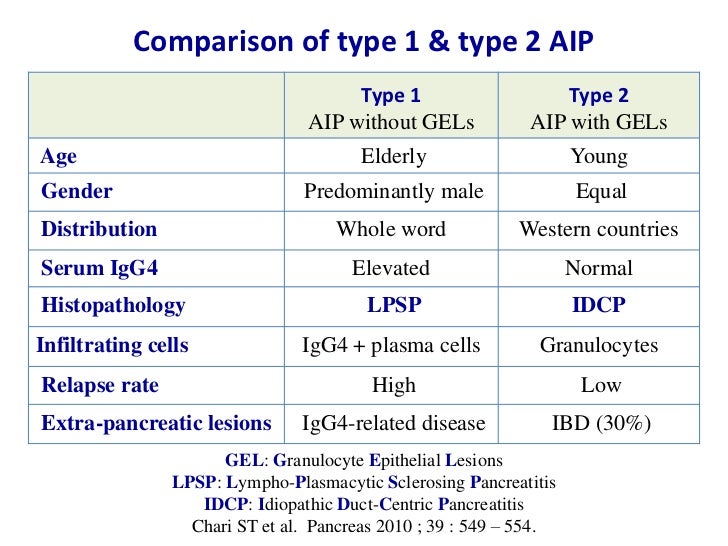 Comparison of type 1 & type 2 AIP

| | Type 1 AIP without GELs | Type 2 AIP with GELs |
|---|---|---|
| Age | Elderly | Young |
| Gender | Predominantly male | Equal |
| Distribution | Whole word | Western countries |
| Serum IgG4 | Elevated | Normal |
| Histopathology | LPSP | IDCP |
| Infiltrating cells | IgG4 + plasma cells | Granulocytes |
| Relapse rate | High | Low |
| Extra-pancreatic lesions | IgG4-related disease | IBD (30%) |

GEL: Granulocyte Epithelial Lesions
LPSP: Lympho-Plasmacytic Sclerosing Pancreatitis
IDCP: Idiopathic Duct-Centric Pancreatitis
Chari ST et al. Pancreas 2010 ; 39 : 549 – 554.